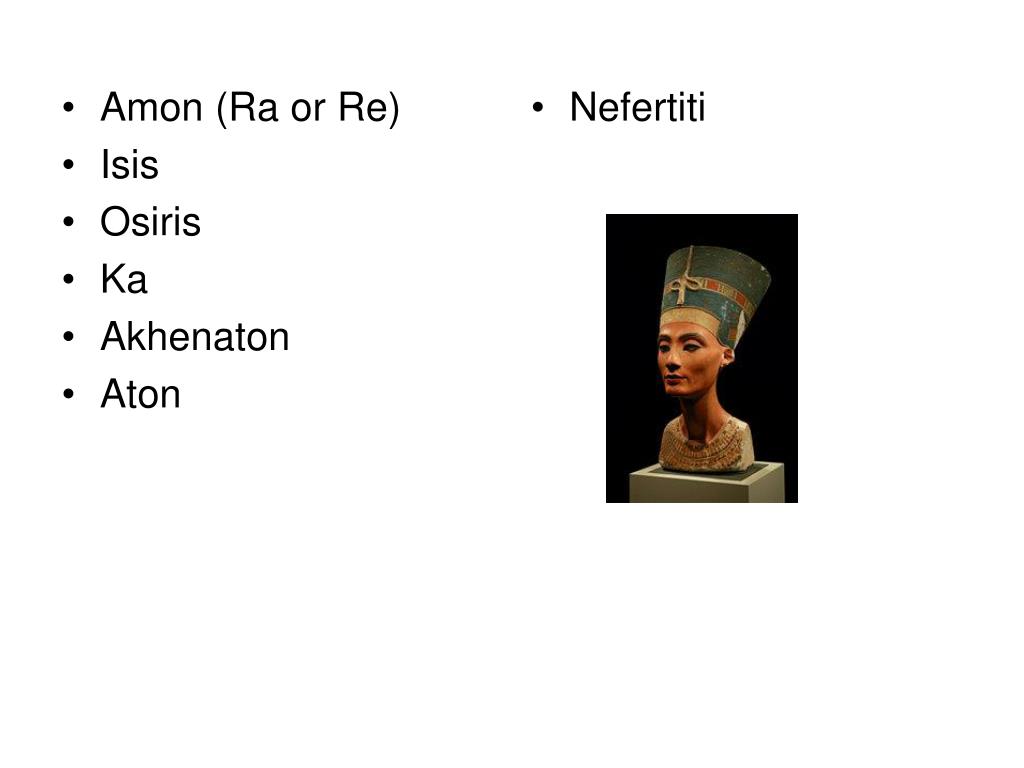 • Amon (Ra or Re)
• Isis
• Osiris
• Ka
• Akhenaton
• Aton

• Nefertiti